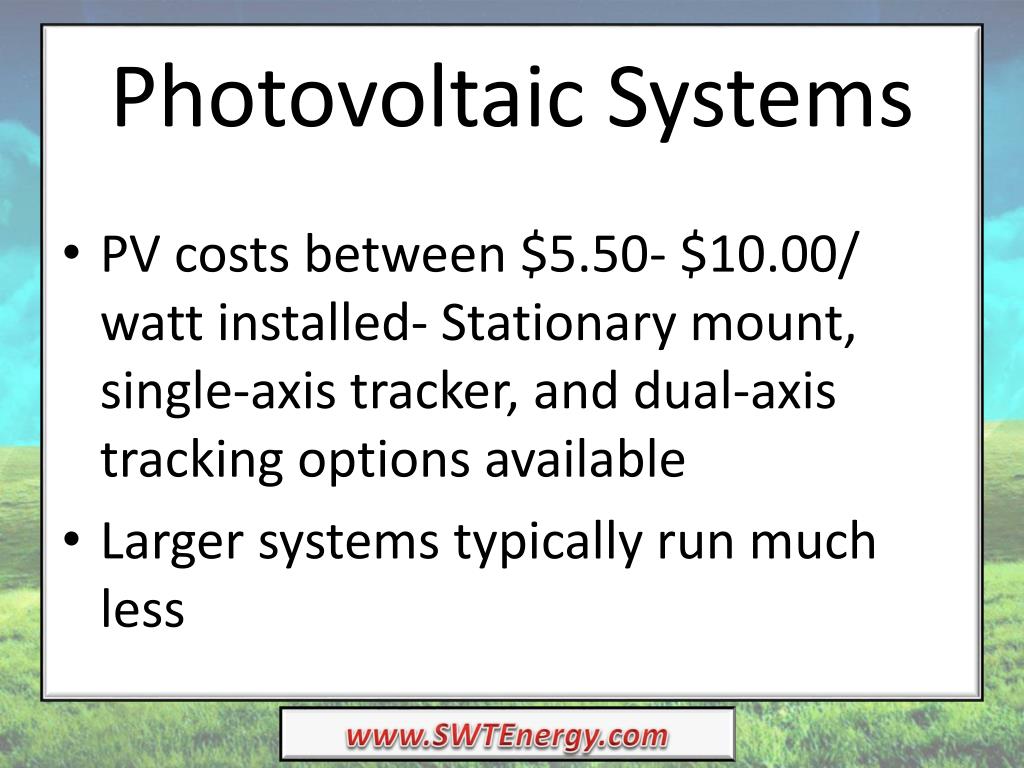 Photovoltaic Systems

• PV costs between \$5.50- \$10.00/ watt installed- Stationary mount, single-axis tracker, and dual-axis tracking options available

• Larger systems typically run much less

www.SWTEnergy.com